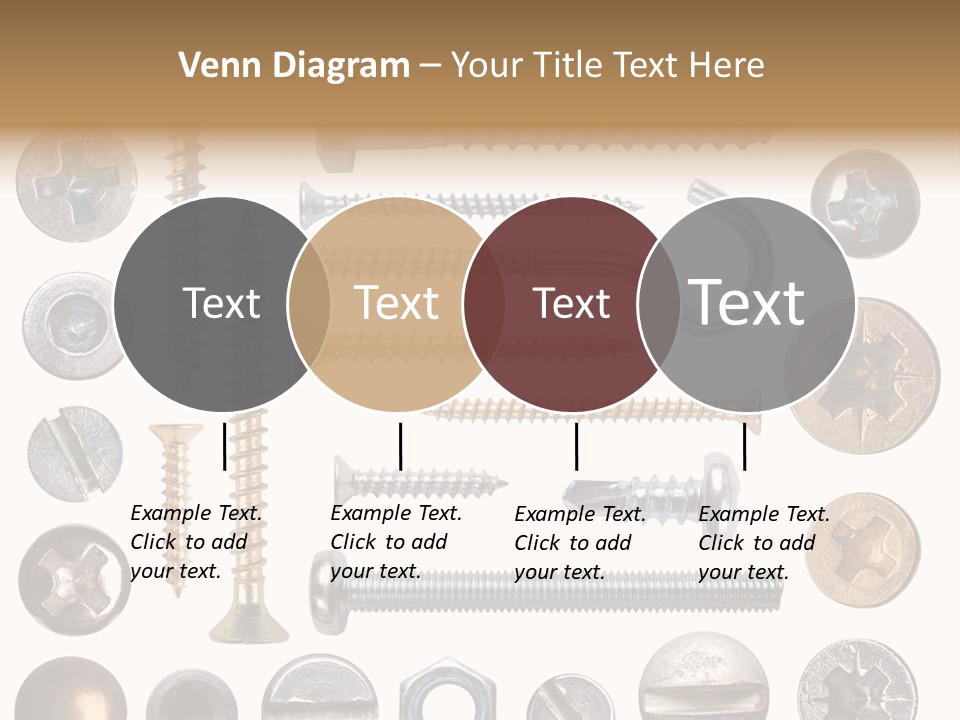 Venn Diagram – Your Title Text Here

Text

Text

Text

Text

Example Text. Click to add your text.

Example Text. Click to add your text.

Example Text. Click to add your text.

Example Text. Click to add your text.